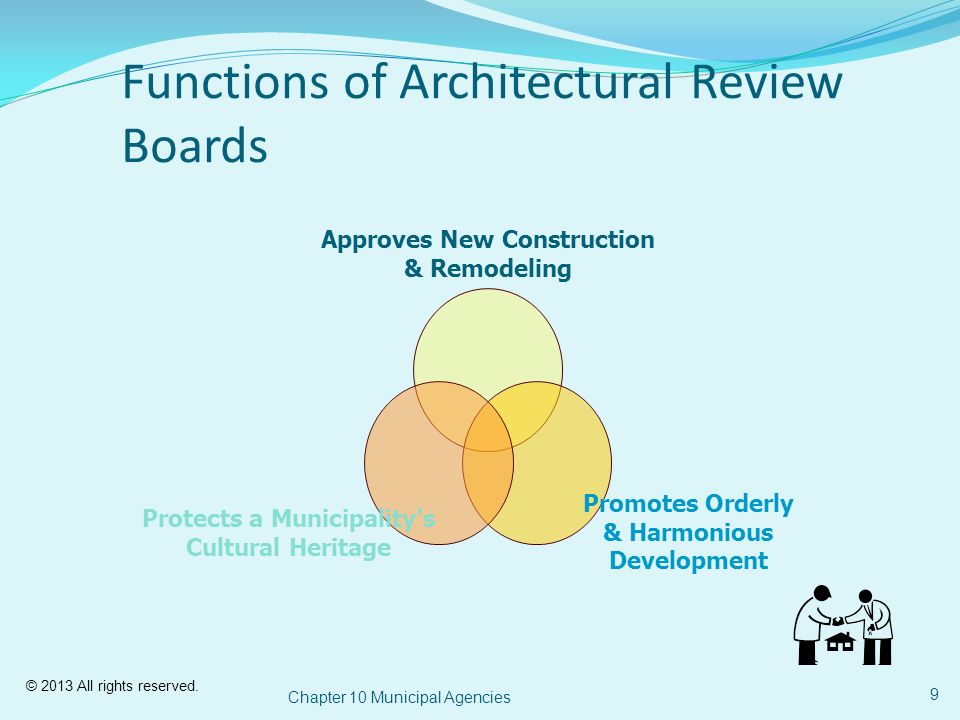 Functions of Architectural Review Boards

Approves New Construction & Remodeling

Protects a Municipality's Cultural Heritage

Promotes Orderly & Harmonious Development

© 2013 All rights reserved.

Chapter 10 Municipal Agencies

9